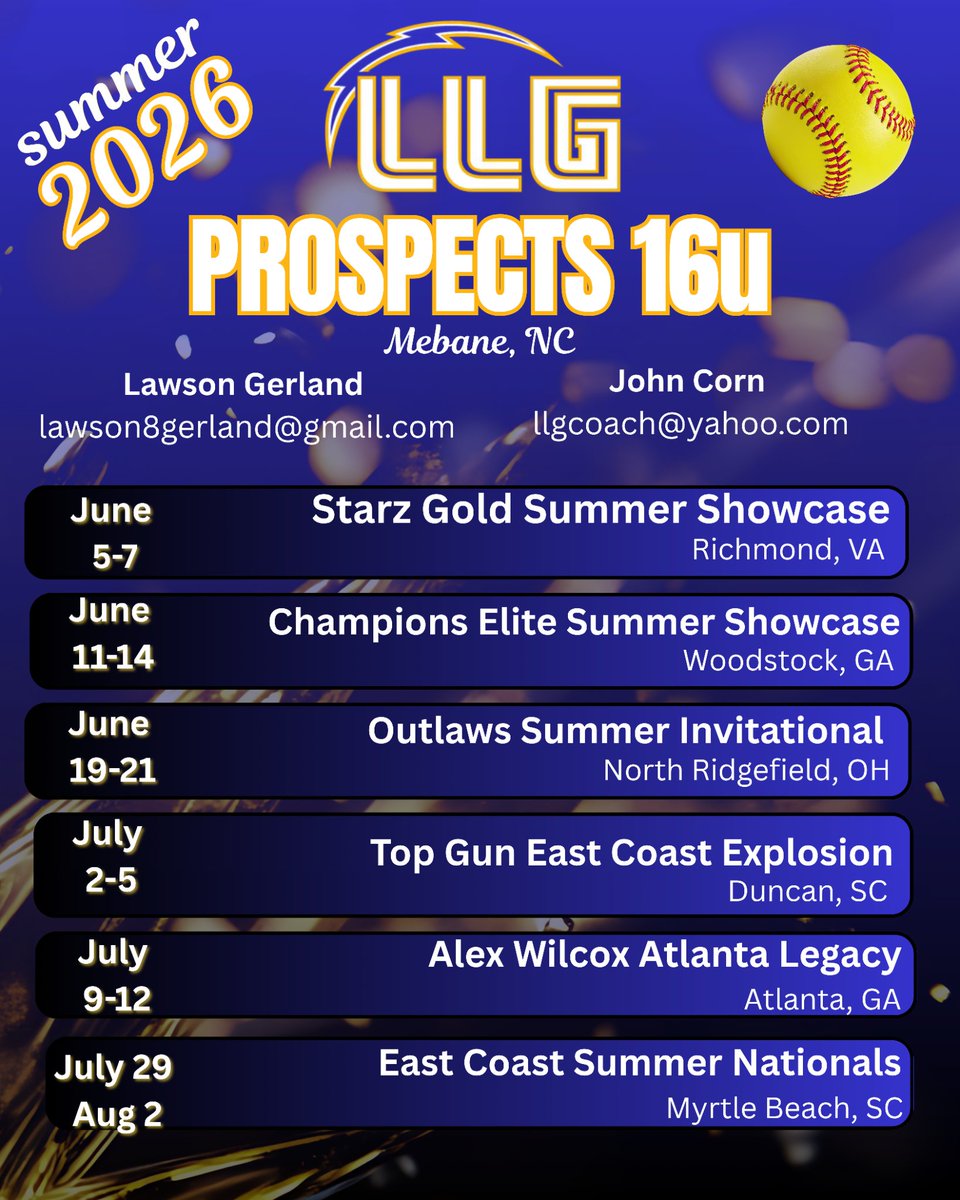 summer 2026

LLG

PROSPECTS 16u

Mebane, NC

Lawson Gerland
lawson8gerland@gmail.com

John Corn
llgcoach@yahoo.com

June 5-7
Starz Gold Summer Showcase
Richmond, VA

June 11-14
Champions Elite Summer Showcase
Woodstock, GA

June 19-21
Outlaws Summer Invitational
North Ridgefield, OH

July 2-5
Top Gun East Coast Explosion
Duncan, SC

July 9-12
Alex Wilcox Atlanta Legacy
Atlanta, GA

July 29 Aug 2
East Coast Summer Nationals
Myrtle Beach, SC